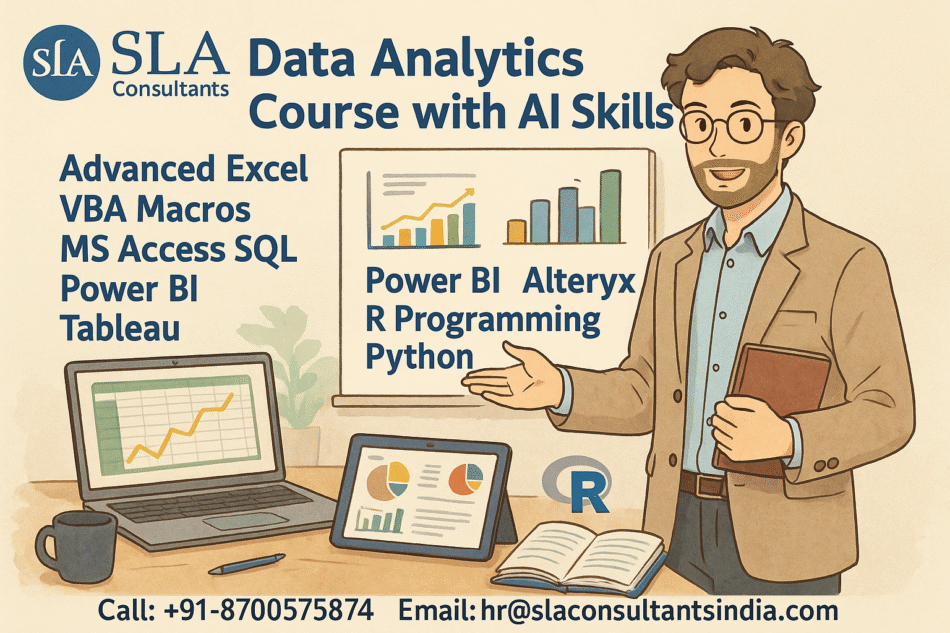 SLA SLA Consultants

Data Analytics Course with AI Skills

Advanced Excel
VBA Macros
MS Access SQL
Power BI
Tableau

Power BI Alteryx
R Programming
Python

R

Call: +91-8700575874 Email: hr@slaconsultantsindia.com